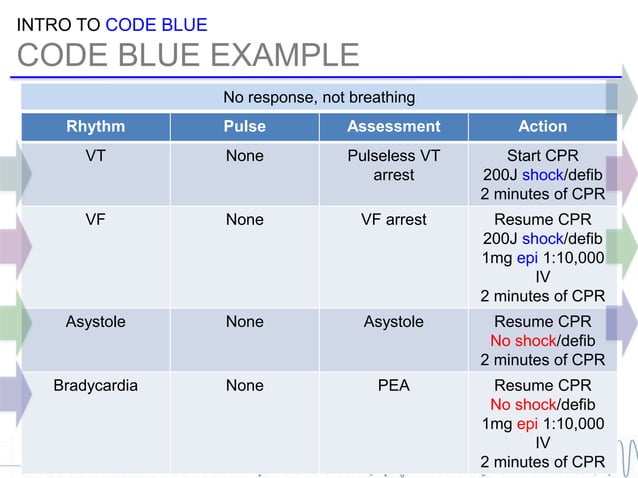 INTRO TO CODE BLUE
CODE BLUE EXAMPLE

No response, not breathing

| Rhythm | Pulse | Assessment | Action |
|---|---|---|---|
| VT | None | Pulseless VT arrest | Start CPR 200J shock/defib 2 minutes of CPR |
| VF | None | VF arrest | Resume CPR 200J shock/defib 1mg epi 1:10,000 IV 2 minutes of CPR |
| Asystole | None | Asystole | Resume CPR No shock/defib 2 minutes of CPR |
| Bradycardia | None | PEA | Resume CPR No shock/defib 1mg epi 1:10,000 IV 2 minutes of CPR |